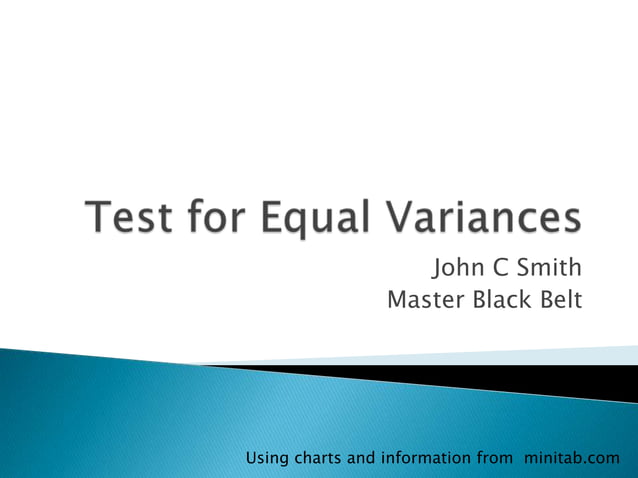 Test for Equal Variances

John C Smith
Master Black Belt

Using charts and information from minitab.com